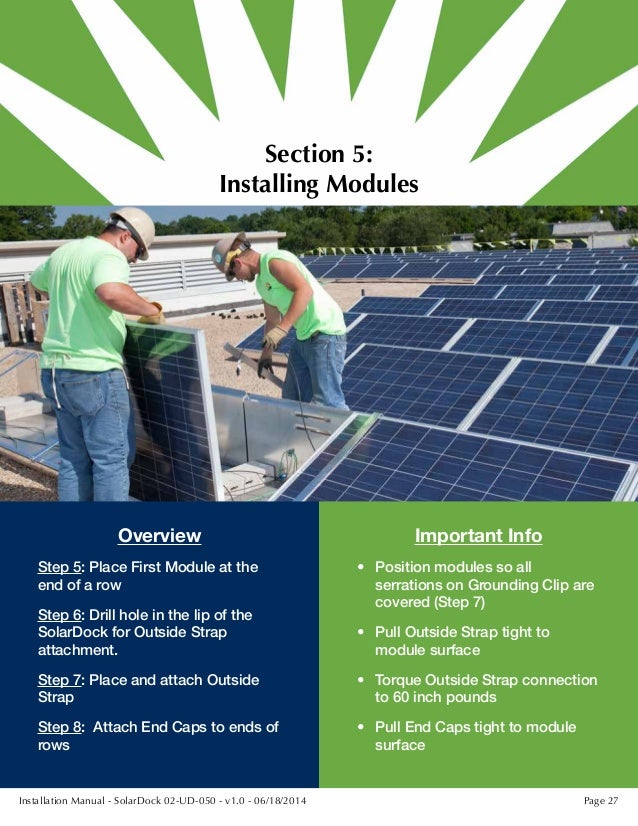 Section 5:
Installing Modules

Overview

Step 5: Place First Module at the end of a row

Step 6: Drill hole in the lip of the SolarDock for Outside Strap attachment.

Step 7: Place and attach Outside Strap

Step 8: Attach End Caps to ends of rows

Important Info

• Position modules so all serrations on Grounding Clip are covered (Step 7)

• Pull Outside Strap tight to module surface

• Torque Outside Strap connection to 60 inch pounds

• Pull End Caps tight to module surface

Installation Manual - SolarDock 02-UD-050 - v1.0 - 06/18/2014

Page 27